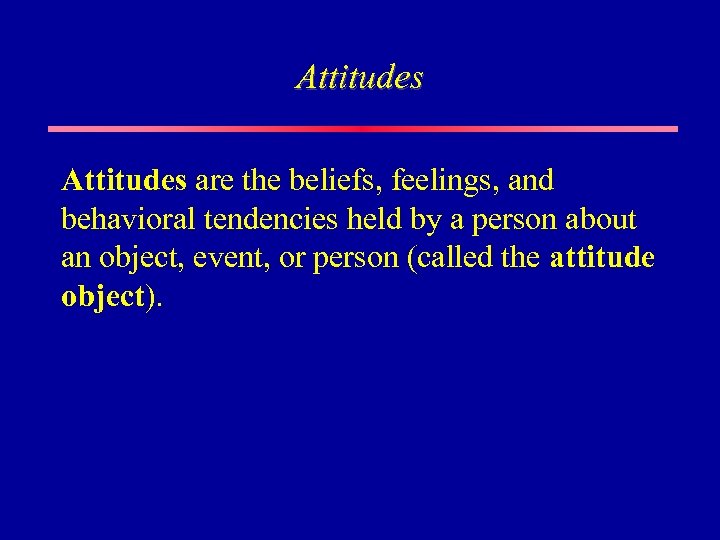 Attitudes

Attitudes are the beliefs, feelings, and behavioral tendencies held by a person about an object, event, or person (called the attitude object).